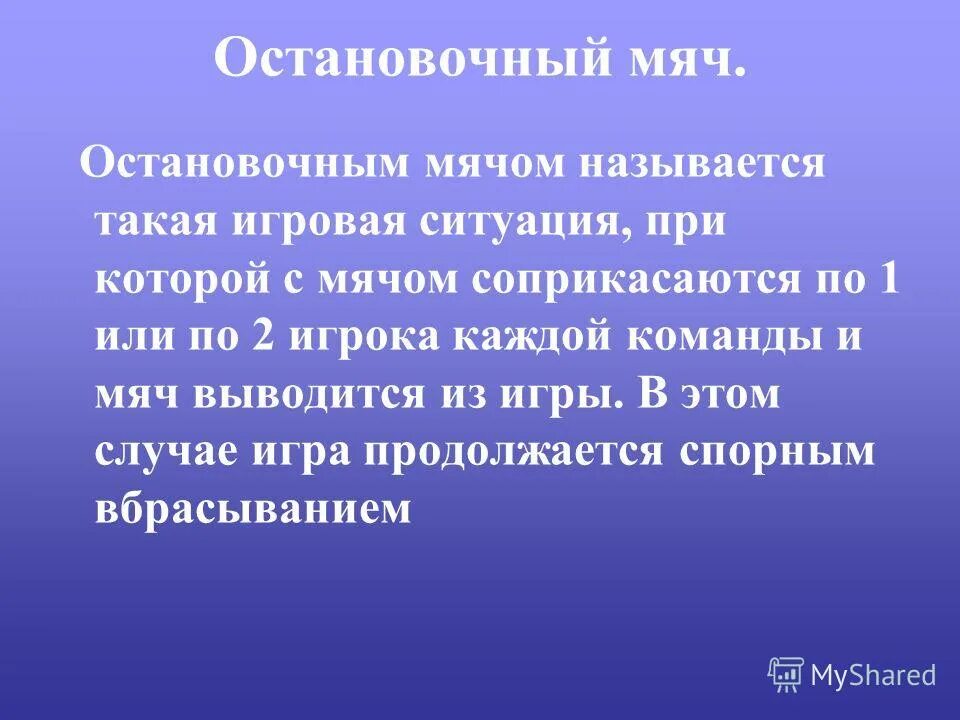 Остановочный мяч.

Остановочным мячом называется такая игровая ситуация, при которой с мячом соприкасаются по 1 или по 2 игрока каждой команды и мяч выводится из игры. В этом случае игра продолжается спорным вбрасыванием

MyShared